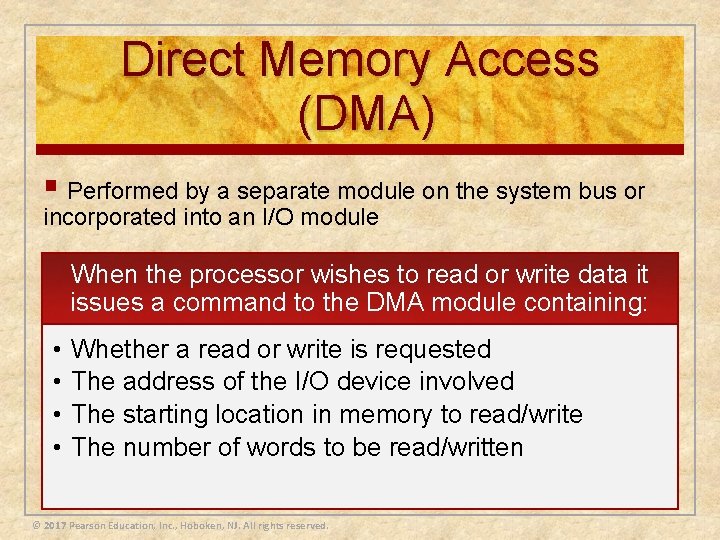 Direct Memory Access (DMA)

▪ Performed by a separate module on the system bus or incorporated into an I/O module

When the processor wishes to read or write data it issues a command to the DMA module containing:

• Whether a read or write is requested
• The address of the I/O device involved
• The starting location in memory to read/write
• The number of words to be read/written

© 2017 Pearson Education, Inc., Hoboken, NJ. All rights reserved.